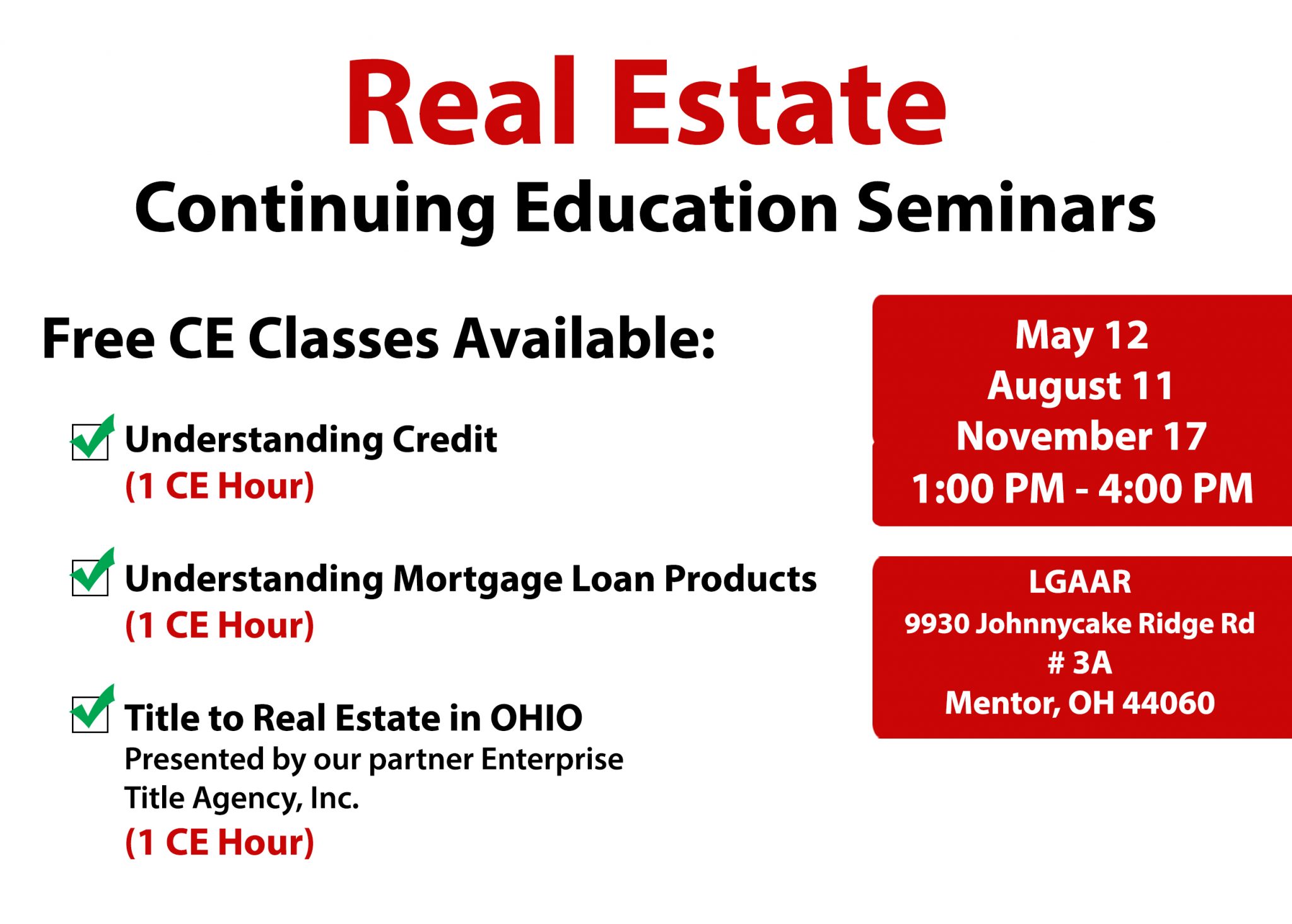 Real Estate
Continuing Education Seminars

Free CE Classes Available:

Understanding Credit
(1 CE Hour)

Understanding Mortgage Loan Products
(1 CE Hour)

Title to Real Estate in OHIO
Presented by our partner Enterprise Title Agency, Inc.
(1 CE Hour)

May 12
August 11
November 17
1:00 PM - 4:00 PM

LGAAR
9930 Johnnycake Ridge Rd
# 3A
Mentor, OH 44060